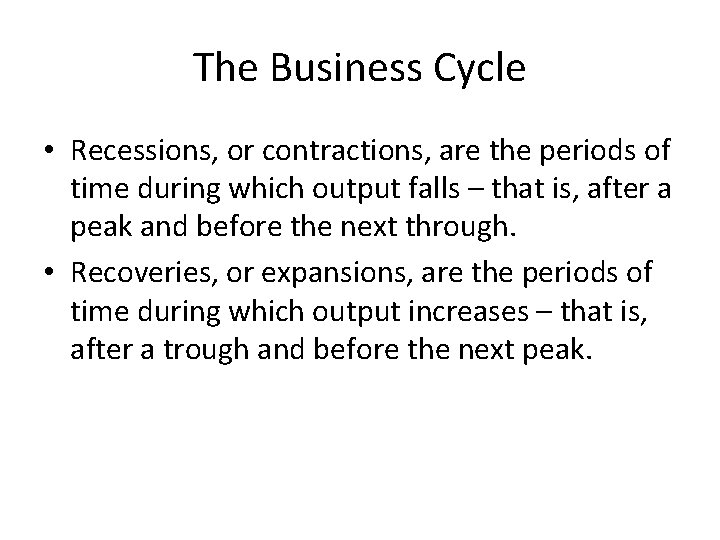 The Business Cycle

• Recessions, or contractions, are the periods of time during which output falls – that is, after a peak and before the next through.

• Recoveries, or expansions, are the periods of time during which output increases – that is, after a trough and before the next peak.